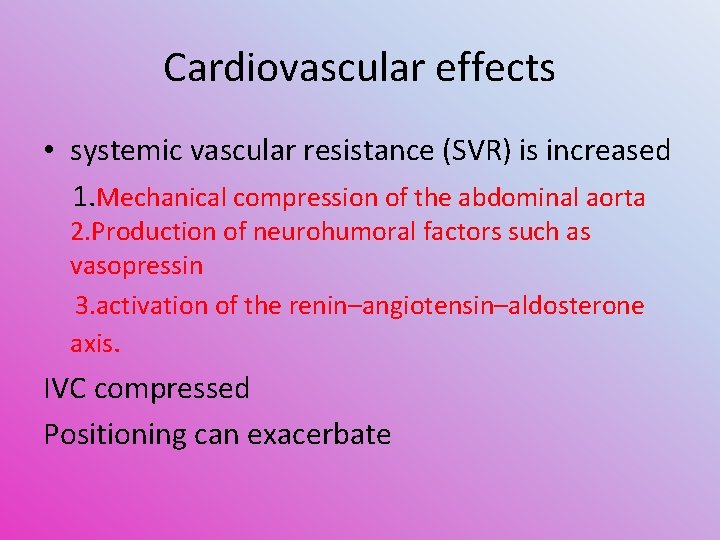 Cardiovascular effects

• systemic vascular resistance (SVR) is increased

1.Mechanical compression of the abdominal aorta
2.Production of neurohumoral factors such as vasopressin

3.activation of the renin–angiotensin–aldosterone axis.

IVC compressed

Positioning can exacerbate